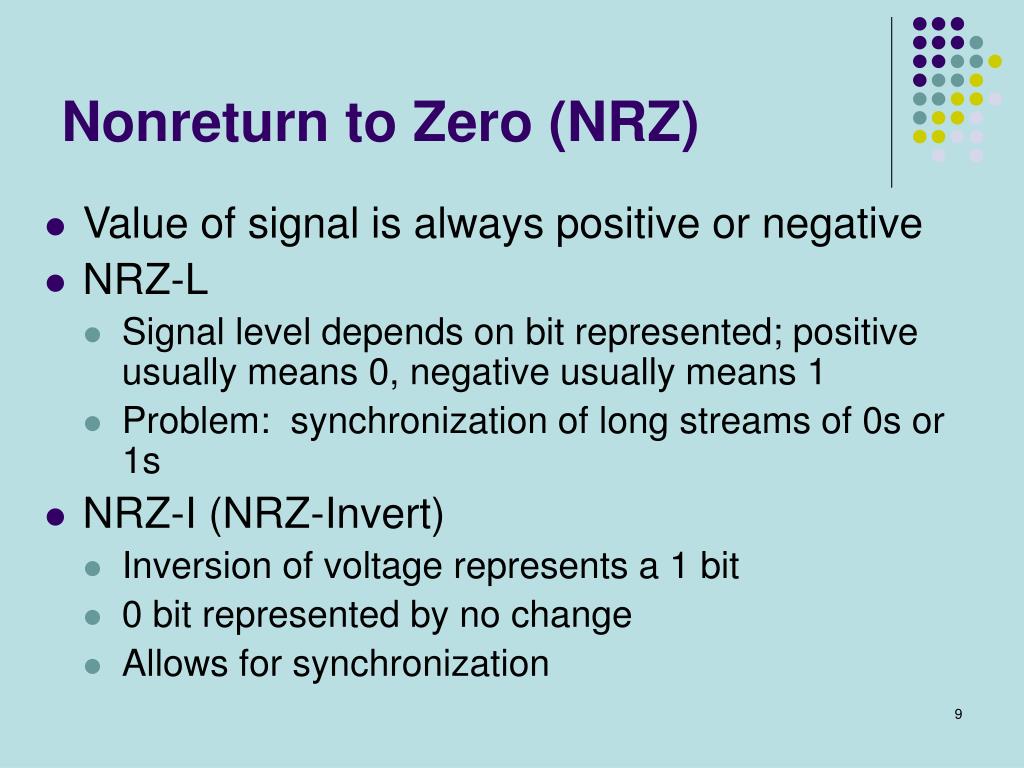 Nonreturn to Zero (NRZ)

- Value of signal is always positive or negative
- NRZ-L
  - Signal level depends on bit represented; positive usually means 0, negative usually means 1
  - Problem: synchronization of long streams of 0s or 1s
- NRZ-I (NRZ-Invert)
  - Inversion of voltage represents a 1 bit
  - 0 bit represented by no change
  - Allows for synchronization

9